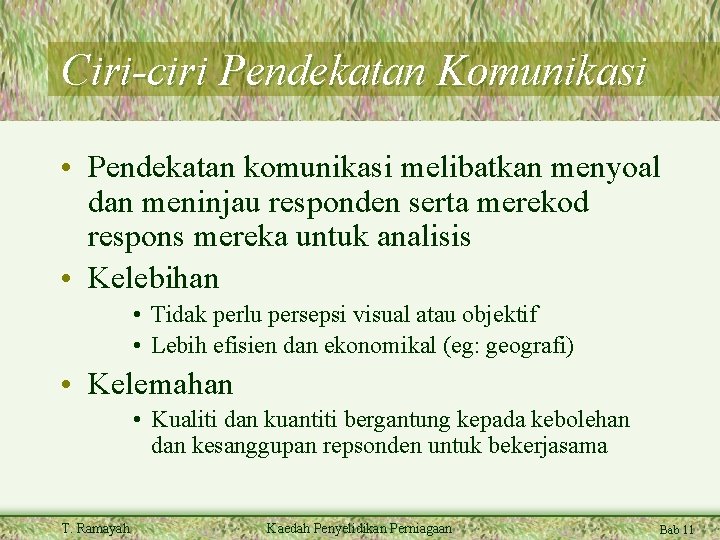 Ciri-ciri Pendekatan Komunikasi

• Pendekatan komunikasi melibatkan menyoal dan meninjau responden serta merekod respons mereka untuk analisis

• Kelebihan
  • Tidak perlu persepsi visual atau objektif
  • Lebih efisien dan ekonomikal (eg: geografi)

• Kelemahan
  • Kualiti dan kuantiti bergantung kepada kebolehan dan kesanggupan repsonden untuk bekerjasama

T. Ramayah

Kaedah Penyelidikan Perniagaan

Bab 11